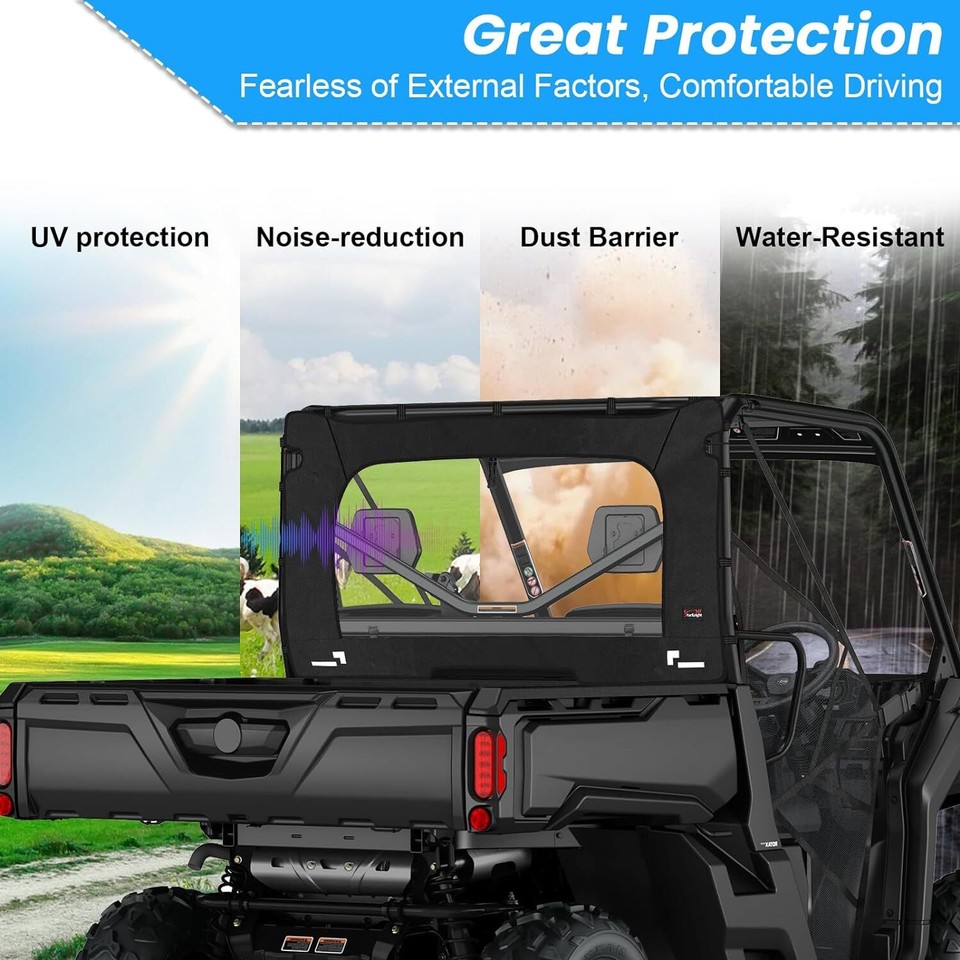 Great Protection
Fearless of External Factors, Comfortable Driving

UV protection

Noise-reduction

Dust Barrier

Water-Resistant